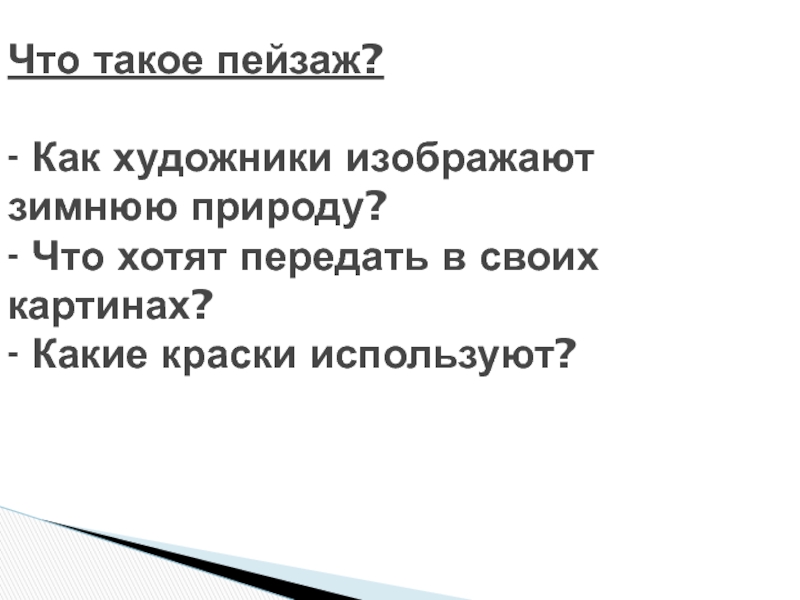 Что такое пейзаж?

- Как художники изображают зимнюю природу?
- Что хотят передать в своих картинах?
- Какие краски используют?